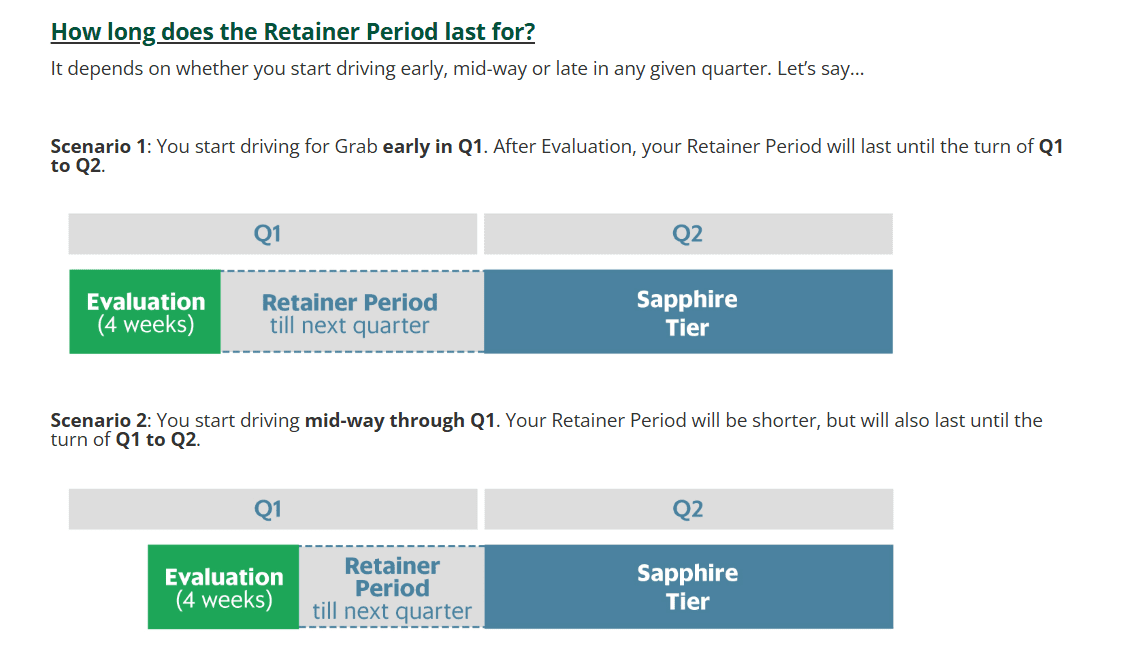 How long does the Retainer Period last for?

It depends on whether you start driving early, mid-way or late in any given quarter. Let's say...

Scenario 1: You start driving for Grab early in Q1. After Evaluation, your Retainer Period will last until the turn of Q1 to Q2.

Q1

Q2

Evaluation
(4 weeks)

Retainer Period
till next quarter

Sapphire
Tier

Scenario 2: You start driving mid-way through Q1. Your Retainer Period will be shorter, but will also last until the turn of Q1 to Q2.

Q1

Q2

Evaluation
(4 weeks)

Retainer
Period
till next quarter

Sapphire
Tier